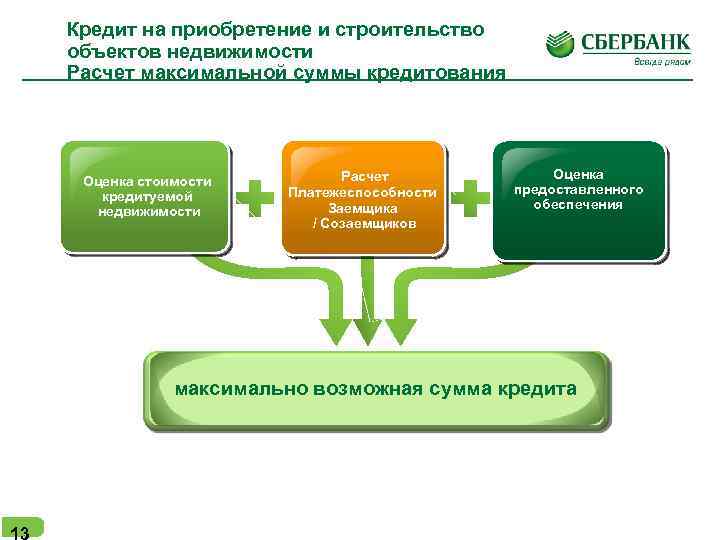 Кредит на приобретение и строительство объектов недвижимости
Расчет максимальной суммы кредитования

СБЕРБАНК
Всегда рядом

Оценка стоимости кредитуемой недвижимости

Расчет Платежеспособности Заемщика / Созаемщиков

Оценка предоставленного обеспечения

максимально возможная сумма кредита

13